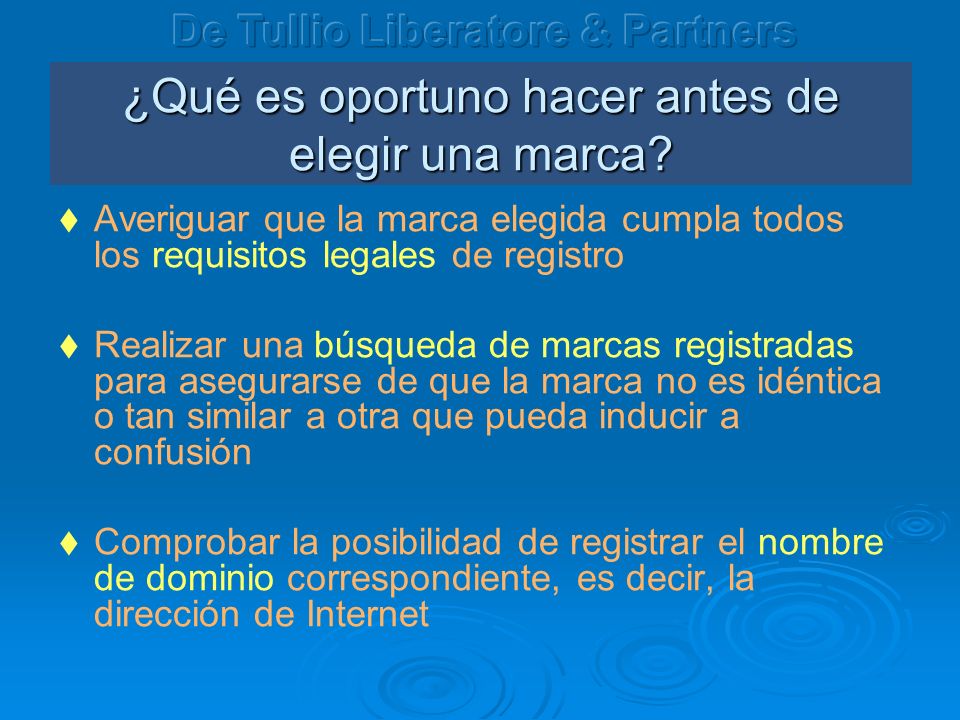 De Tullio Liberatore & Partners

¿Qué es oportuno hacer antes de elegir una marca?

♦ Averiguar que la marca elegida cumpla todos los requisitos legales de registro

♦ Realizar una búsqueda de marcas registradas para asegurarse de que la marca no es idéntica o tan similar a otra que pueda inducir a confusión

♦ Comprobar la posibilidad de registrar el nombre de dominio correspondiente, es decir, la dirección de Internet